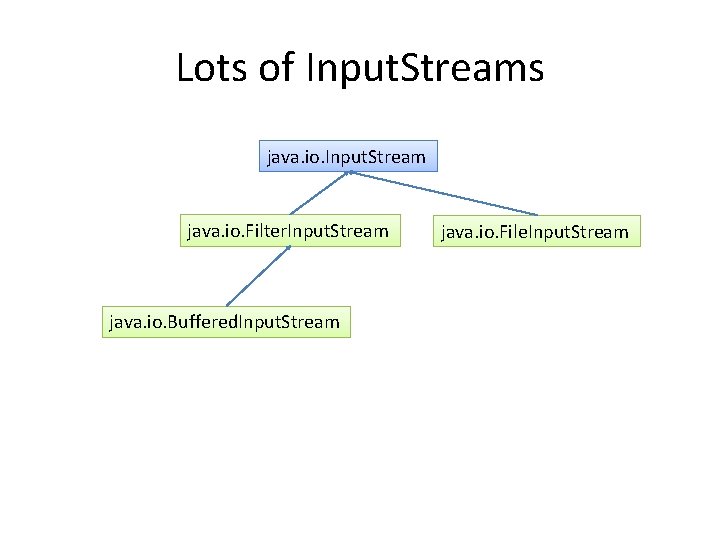 Lots of InputStreams

java.io.InputStream

java.io.FilterInputStream

java.io.FileInputStream

java.io.BufferedInputStream